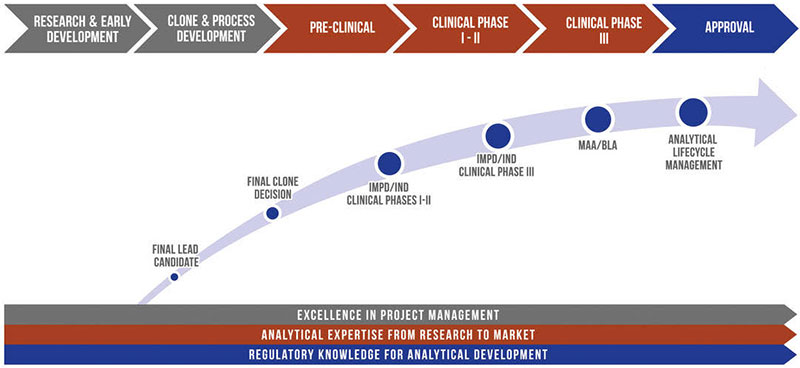 RESEARCH & EARLY DEVELOPMENT
CLONE & PROCESS DEVELOPMENT
PRE-CLINICAL
CLINICAL PHASE I - II
CLINICAL PHASE III
APPROVAL

FINAL LEAD CANDIDATE
FINAL CLONE DECISION
IMPD/IND CLINICAL PHASES I-II
IMPD/IND CLINICAL PHASE III
MAA/BLA
ANALYTICAL LIFECYCLE MANAGEMENT

EXCELLENCE IN PROJECT MANAGEMENT
ANALYTICAL EXPERTISE FROM RESEARCH TO MARKET
REGULATORY KNOWLEDGE FOR ANALYTICAL DEVELOPMENT